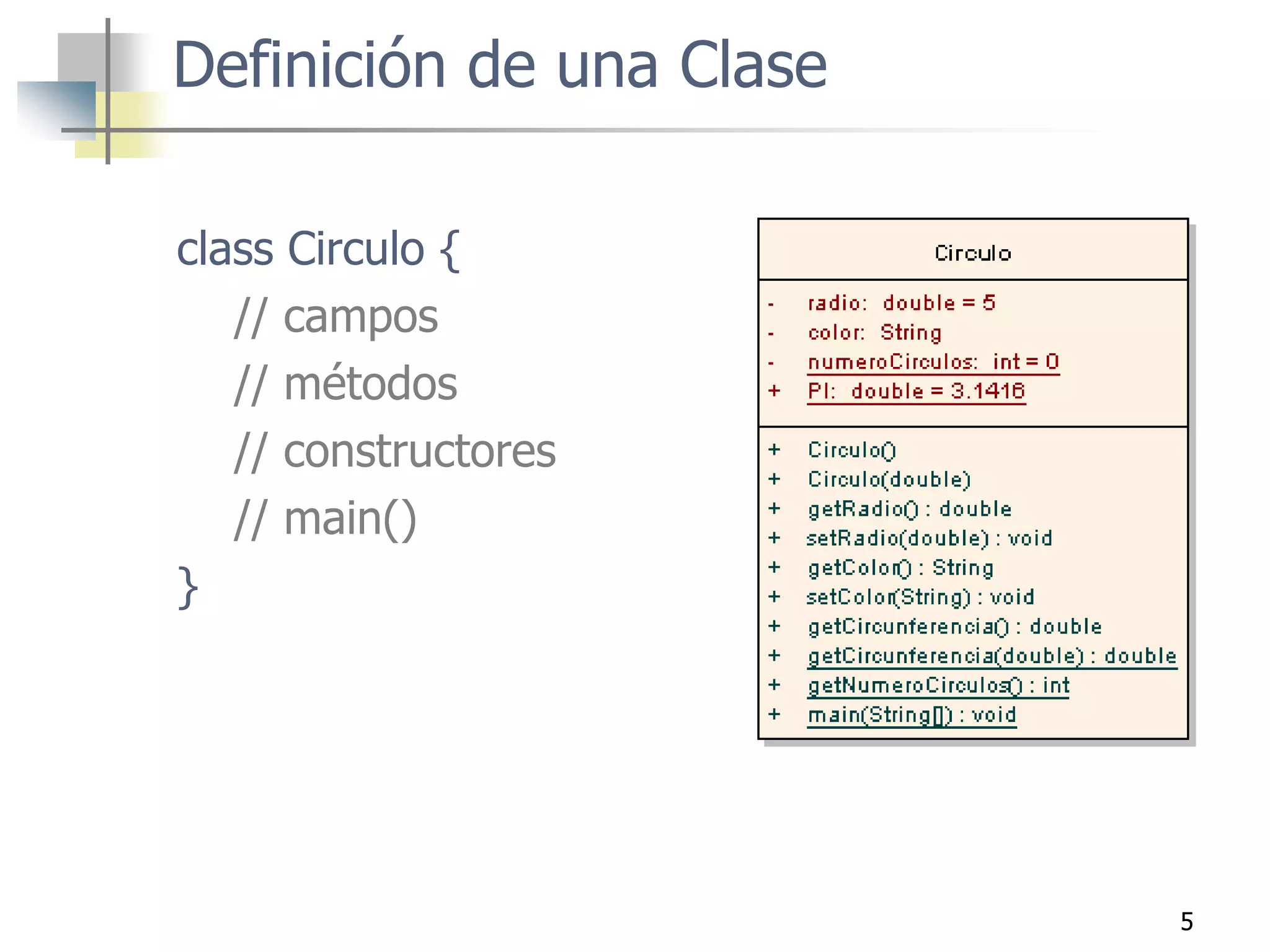 Definición de una Clase

class Circulo {
// campos
// métodos
// constructores
// main()
}

Circulo

- radio: double = 5
- color: String
- numeroCirculos: int = 0
+ PI: double = 3.1416

+ Circulo()
+ Circulo(double)
+ getRadio() : double
+ setRadio(double) : void
+ getColor() : String
+ setColor(String) : void
+ getCircunferencia() : double
+ getCircunferencia(double) : double
+ getNumeroCirculos() : int
+ main(String[]) : void

5